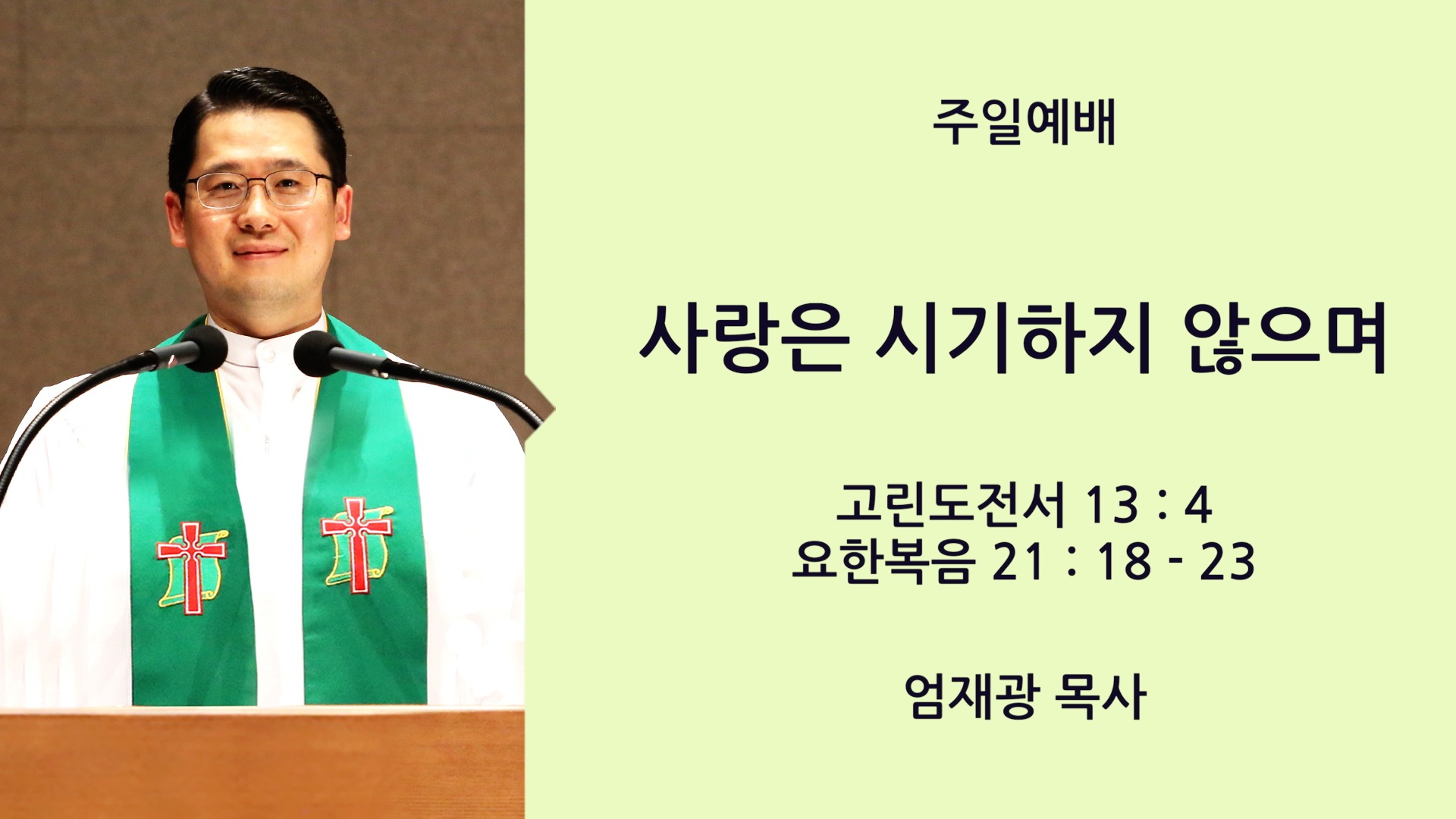 주일예배

사랑은 시기하지 않으며

고린도전서 13 : 4
요한복음 21 : 18 - 23

엄재광 목사